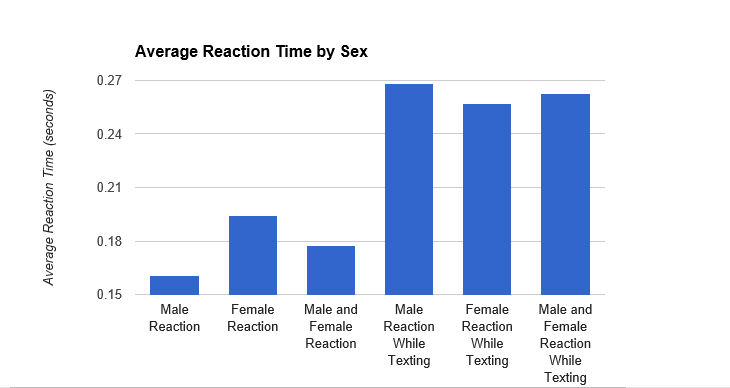 Average Reaction Time by Sex

Average Reaction Time (seconds)

0.27
0.24
0.21
0.18
0.15

Male Reaction
Female Reaction
Male and Female Reaction
Male Reaction While Texting
Female Reaction While Texting
Male and Female Reaction While Texting